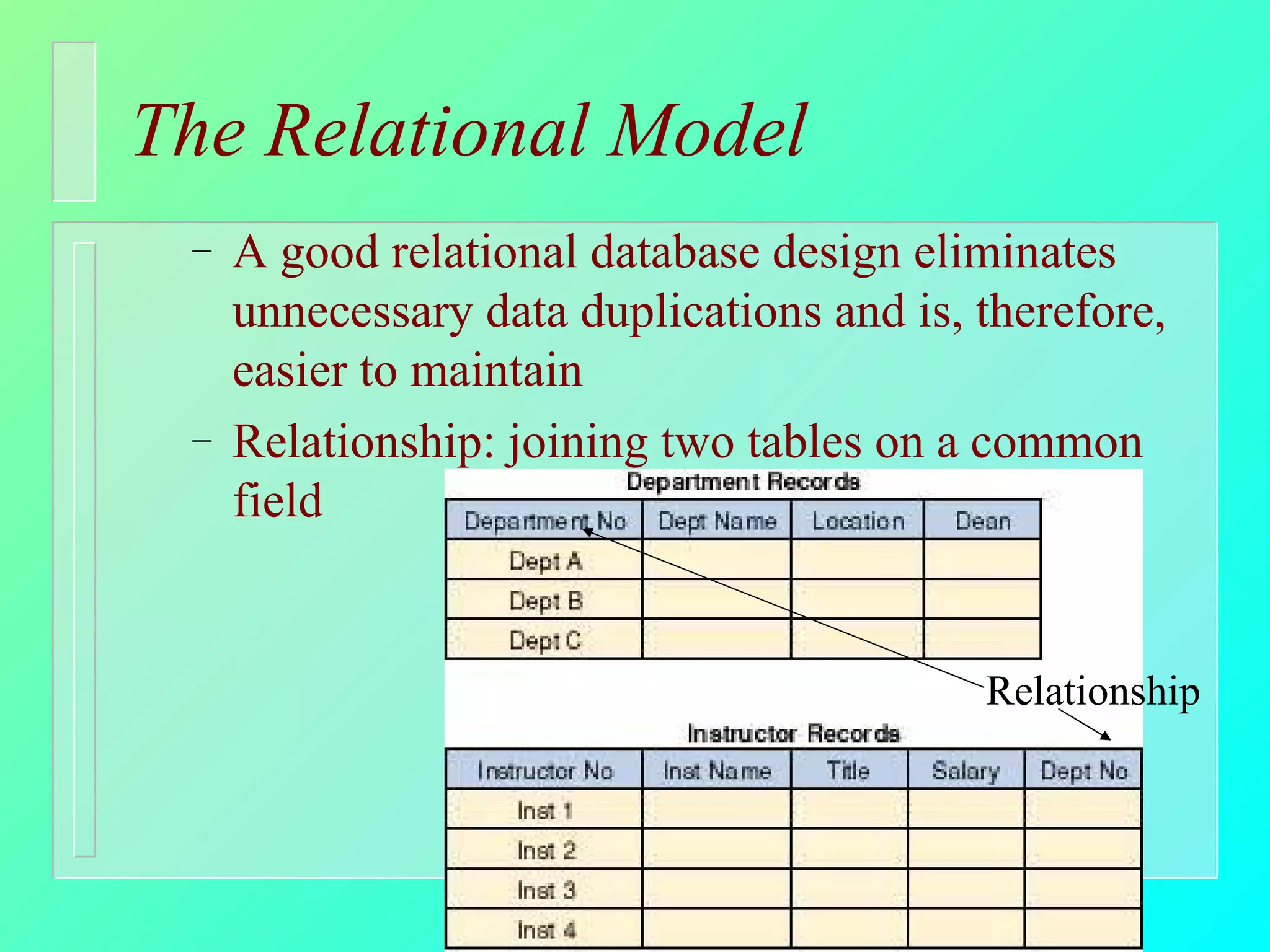 The Relational Model

– A good relational database design eliminates unnecessary data duplications and is, therefore, easier to maintain

– Relationship: joining two tables on a common field

Department Records

| Department No | Dept Name | Location | Dean |
|---|---|---|---|
| Dept A | | | |
| Dept B | | | |
| Dept C | | | |

Relationship

Instructor Records

| Instructor No | Inst Name | Title | Salary | Dept No |
|---|---|---|---|---|
| Inst 1 | | | | |
| Inst 2 | | | | |
| Inst 3 | | | | |
| Inst 4 | | | | |